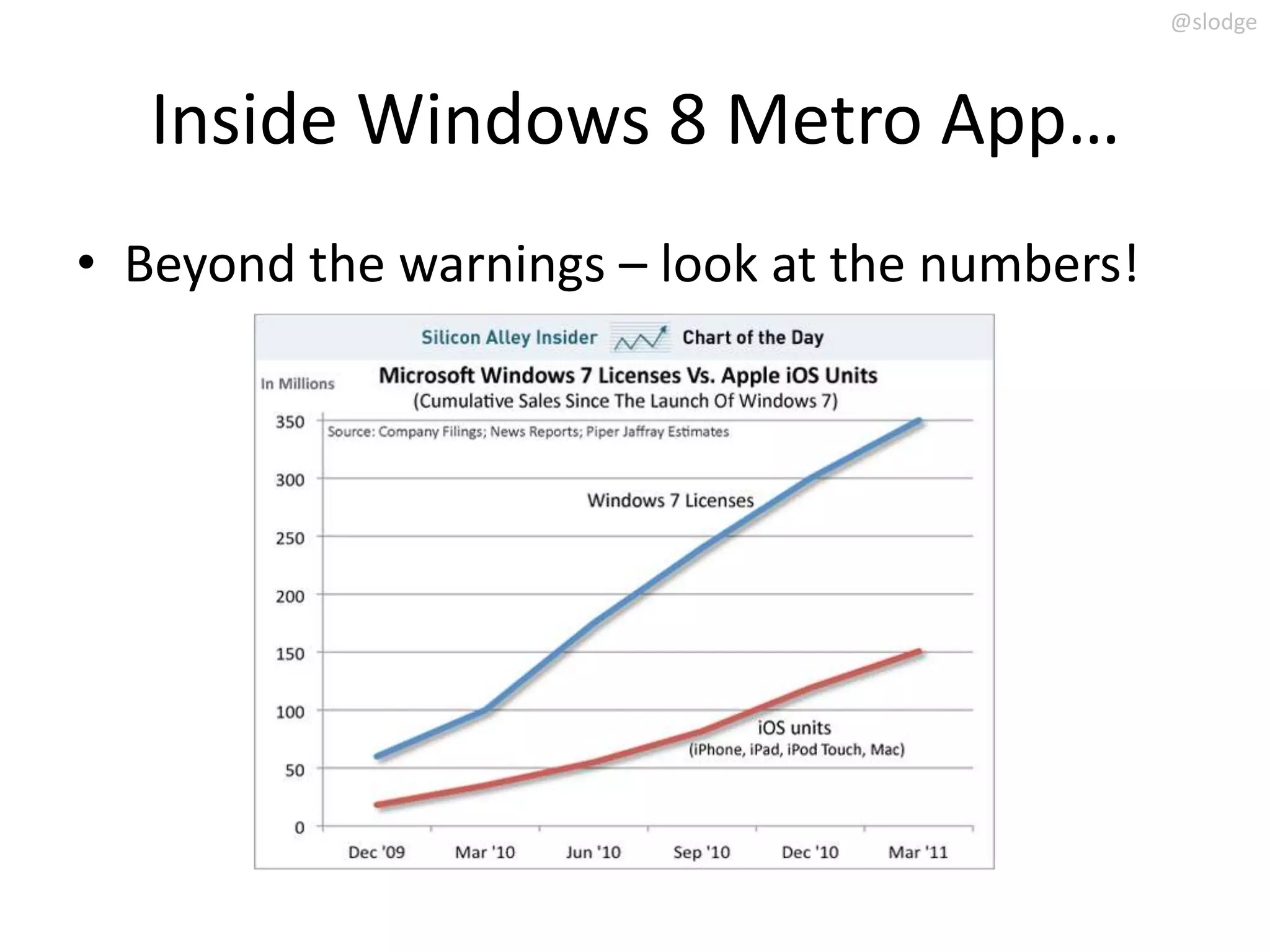 @slodge

Inside Windows 8 Metro App…

• Beyond the warnings – look at the numbers!

Silicon Alley Insider Chart of the Day

In Millions

Microsoft Windows 7 Licenses Vs. Apple iOS Units
(Cumulative Sales Since The Launch Of Windows 7)

Source: Company Filings; News Reports; Piper Jaffray Estimates

350
300
250
200
150
100
50
0

Windows 7 Licenses

iOS units
(iPhone, iPad, iPod Touch, Mac)

Dec '09 Mar '10 Jun '10 Sep '10 Dec '10 Mar '11